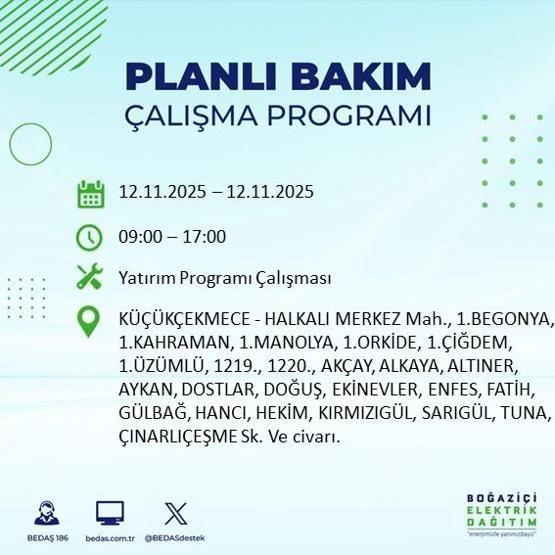 PLANLI BAKIM
ÇALIŞMA PROGRAMI

12.11.2025 – 12.11.2025

09:00 – 17:00

Yatırım Programı Çalışması

KÜÇÜKÇEKMECE - HALKALI MERKEZ Mah., 1.BEGONYA, 1.KAHRAMAN, 1.MANOLYA, 1.ORKİDE, 1.ÇİĞDEM, 1.ÜZÜMLÜ, 1219., 1220., AKÇAY, ALKAYA, ALTINER, AYKAN, DOSTLAR, DOĞUŞ, EKİNEVLER, ENFES, FATİH, GÜLBAĞ, HANCI, HEKİM, KIRMIZIGÜL, SARIGÜL, TUNA, ÇINARLIÇEŞME Sk. Ve civarı.

BEDAŞ 186
bedas.com.tr
@BEDASdestek

BOĞAZİÇİ
ELEKTRİK
DAĞITIM
"enerjimizle yanınızdayız"